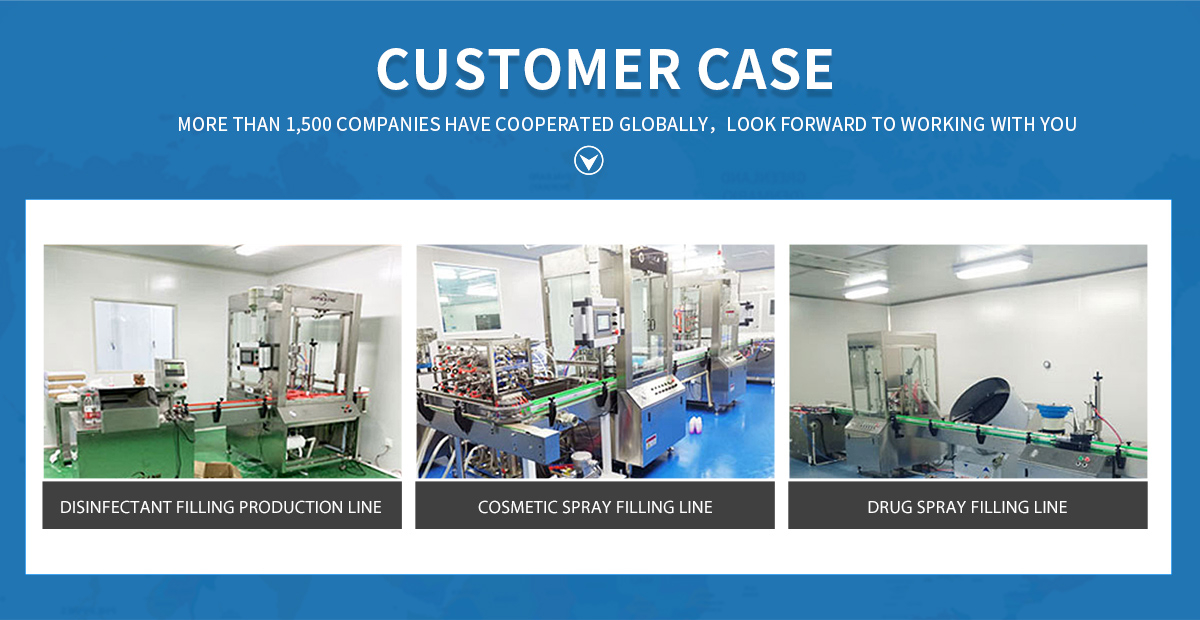 CUSTOMER CASE

MORE THAN 1,500 COMPANIES HAVE COOPERATED GLOBALLY，LOOK FORWARD TO WORKING WITH YOU

DISINFECTANT FILLING PRODUCTION LINE

COSMETIC SPRAY FILLING LINE

DRUG SPRAY FILLING LINE